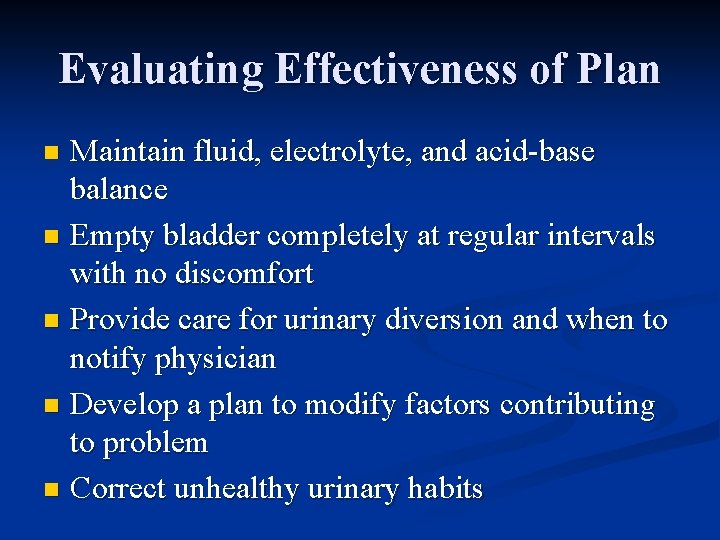 Evaluating Effectiveness of Plan

- Maintain fluid, electrolyte, and acid-base balance
- Empty bladder completely at regular intervals with no discomfort
- Provide care for urinary diversion and when to notify physician
- Develop a plan to modify factors contributing to problem
- Correct unhealthy urinary habits